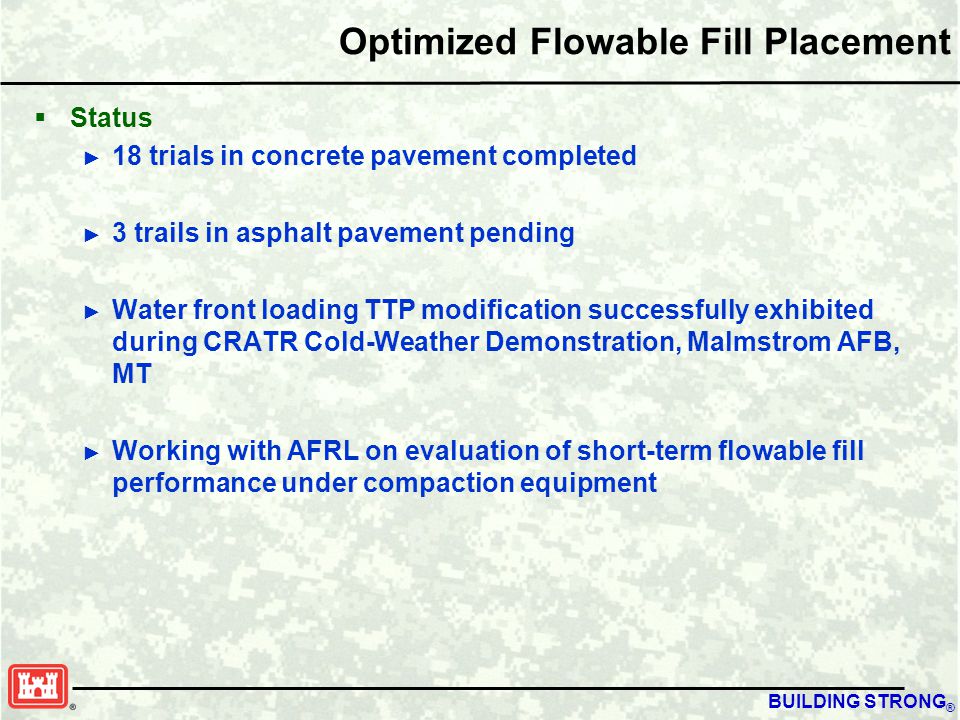 Optimized Flowable Fill Placement

▪ Status

► 18 trials in concrete pavement completed

► 3 trails in asphalt pavement pending

► Water front loading TTP modification successfully exhibited during CRATR Cold-Weather Demonstration, Malmstrom AFB, MT

► Working with AFRL on evaluation of short-term flowable fill performance under compaction equipment

®

BUILDING STRONG®